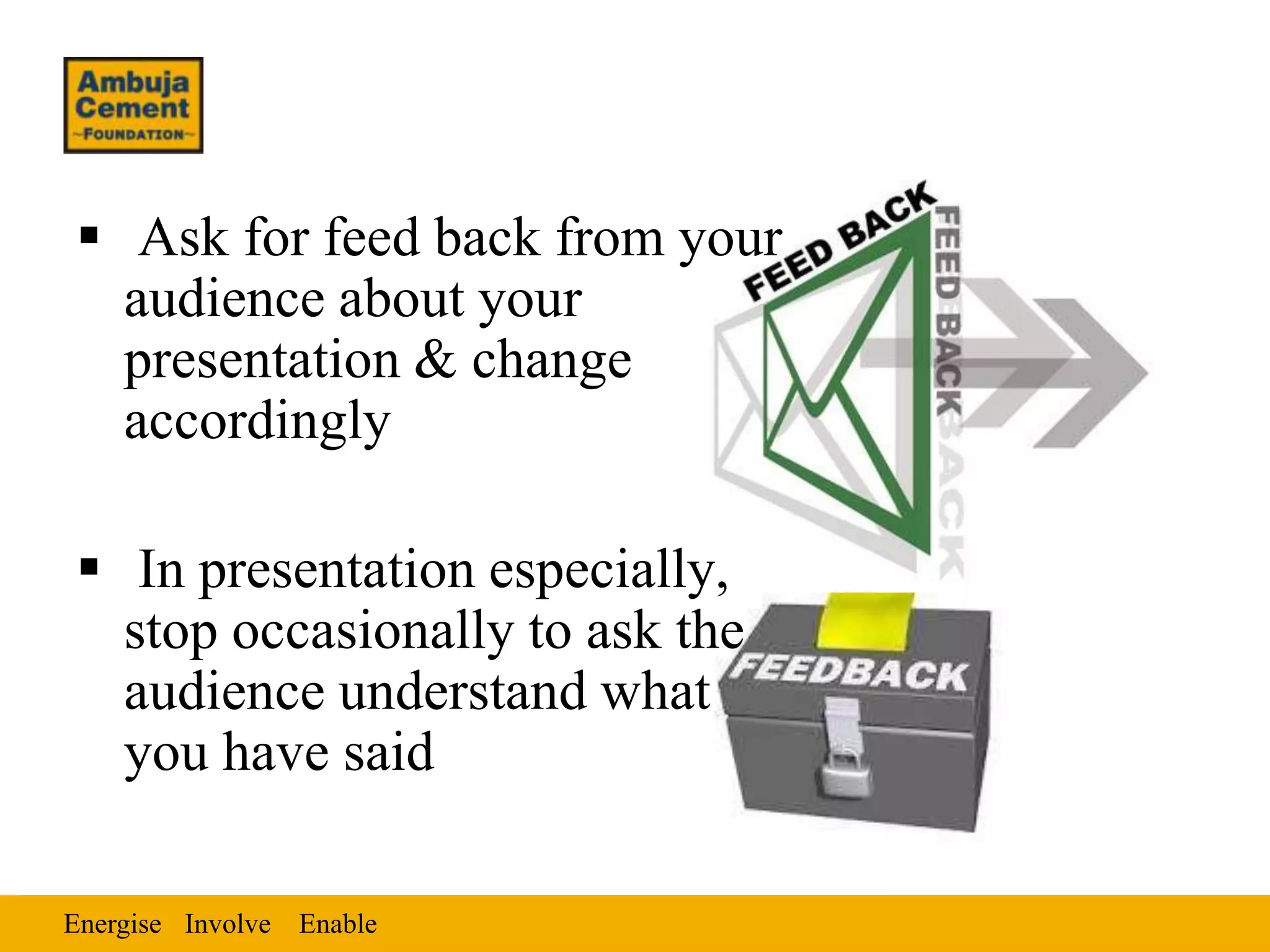 Ambuja Cement ~FOUNDATION~

▪ Ask for feed back from your audience about your presentation & change accordingly

▪ In presentation especially, stop occasionally to ask the audience understand what you have said

FEED BACK

FEED BACK

FEEDBACK

Energise Involve Enable